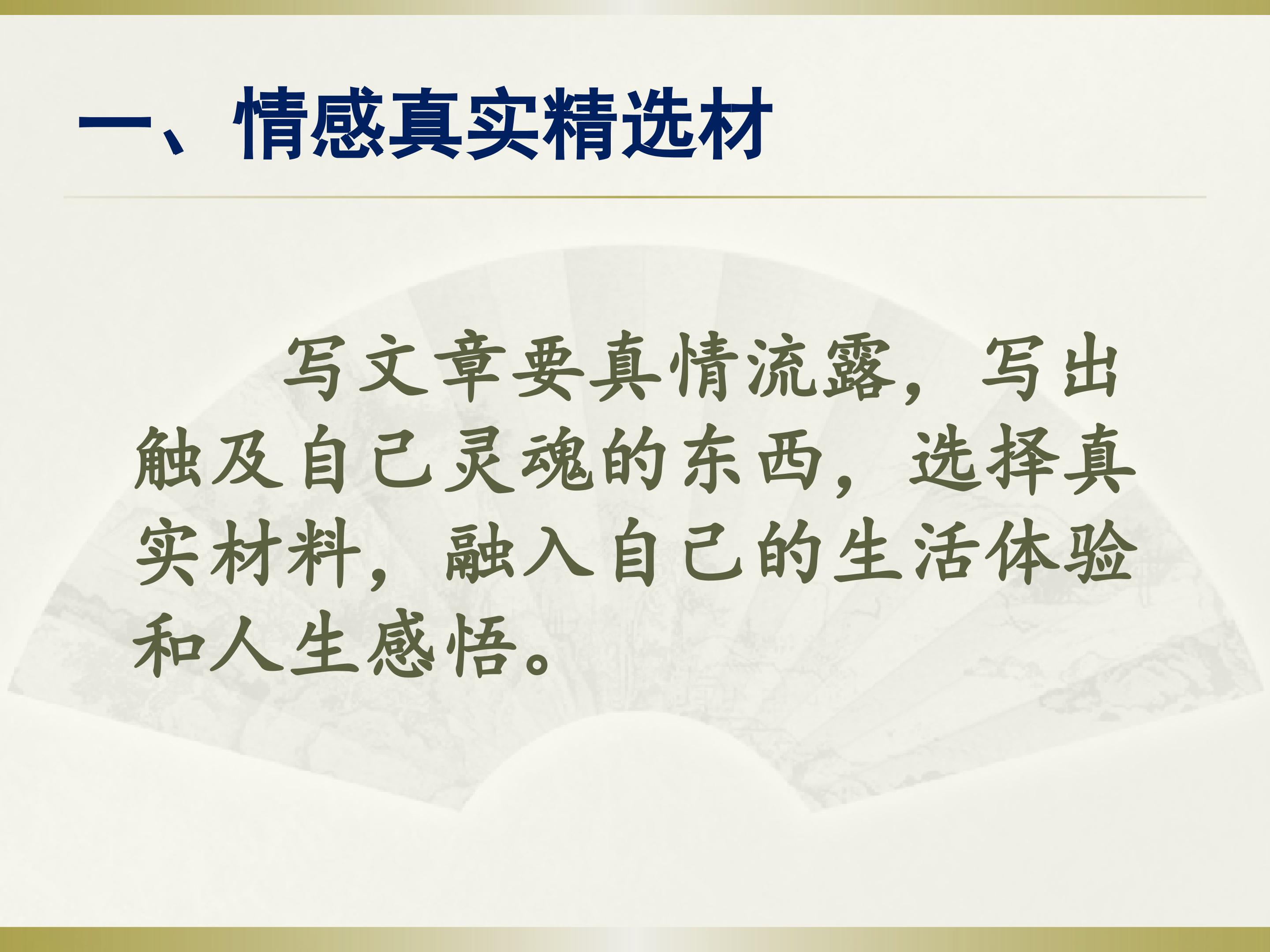 一、情感真实精选材

写文章要真情流露，写出触及自己灵魂的东西，选择真实材料，融入自己的生活体验和人生感悟。